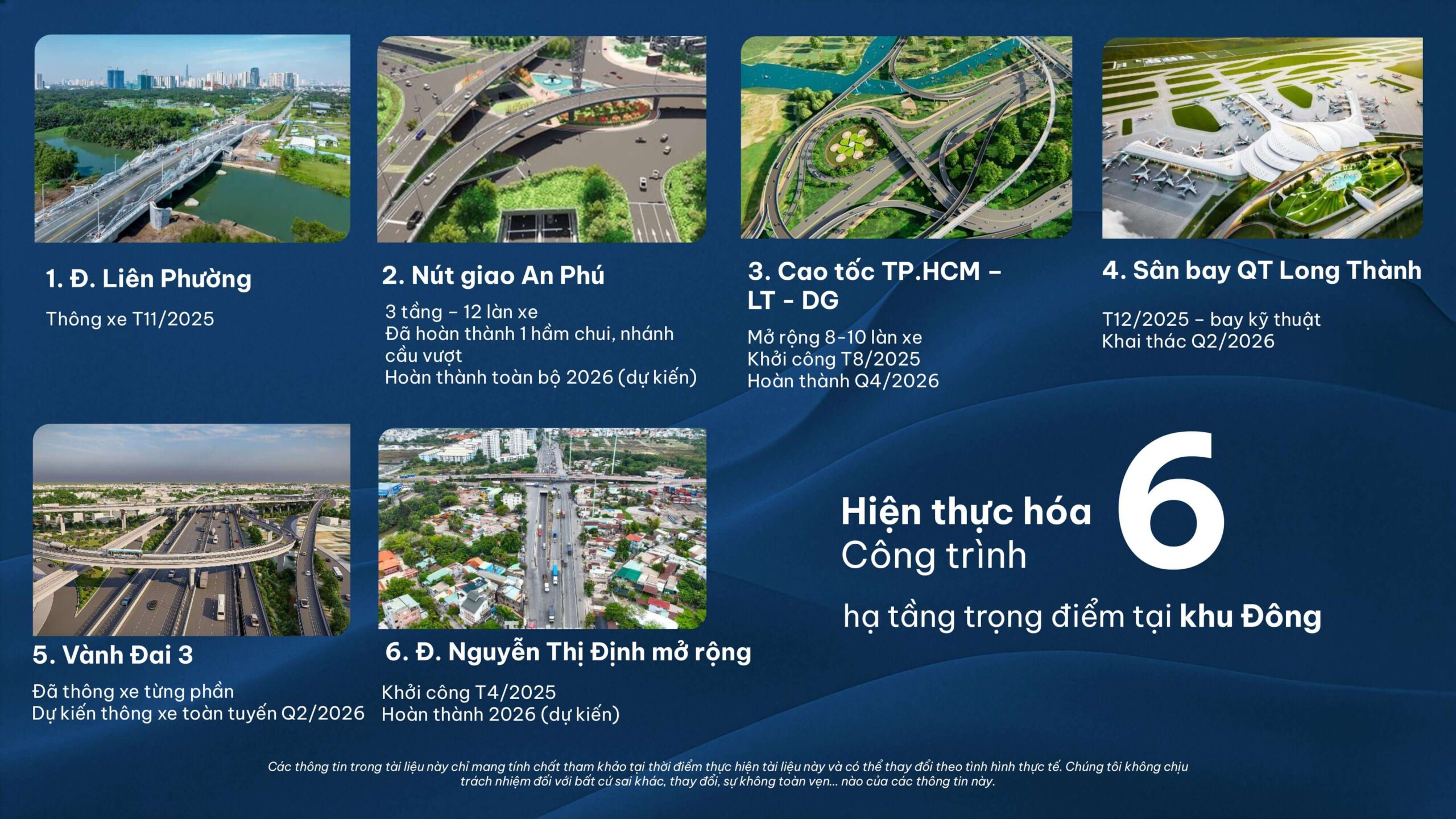 1. Đ. Liên Phường

Thông xe T11/2025

2. Nút giao An Phú

3 tầng – 12 làn xe
Đã hoàn thành 1 hầm chui, nhánh cầu vượt
Hoàn thành toàn bộ 2026 (dự kiến)

3. Cao tốc TP.HCM – LT - DG

Mở rộng 8-10 làn xe
Khởi công T8/2025
Hoàn thành Q4/2026

4. Sân bay QT Long Thành

T12/2025 – bay kỹ thuật
Khai thác Q2/2026

5. Vành Đai 3

Đã thông xe từng phần
Dự kiến thông xe toàn tuyến Q2/2026

6. Đ. Nguyễn Thị Định mở rộng

Khởi công T4/2025
Hoàn thành 2026 (dự kiến)

Hiện thực hóa 6 Công trình hạ tầng trọng điểm tại khu Đông

Các thông tin trong tài liệu này chỉ mang tính chất tham khảo tại thời điểm thực hiện tài liệu này và có thể thay đổi theo tình hình thực tế. Chúng tôi không chịu trách nhiệm đối với bất cứ sai khác, thay đổi, sự không toàn vẹn... nào của các thông tin này.